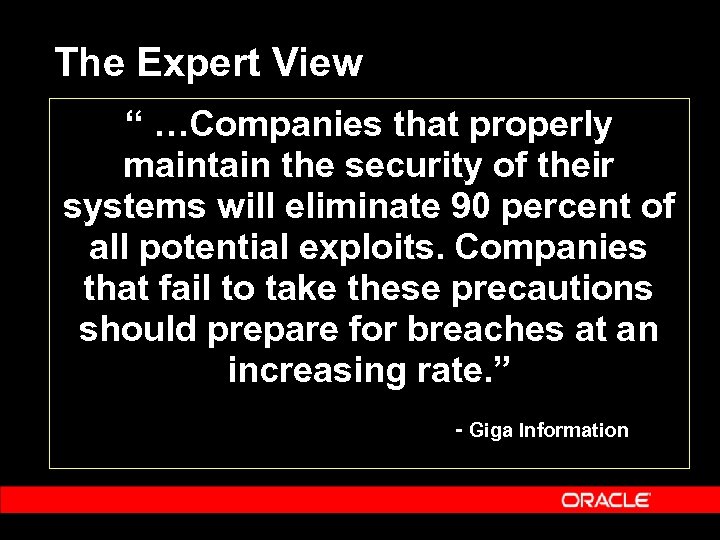 The Expert View

“ …Companies that properly maintain the security of their systems will eliminate 90 percent of all potential exploits. Companies that fail to take these precautions should prepare for breaches at an increasing rate.”

- Giga Information

ORACLE